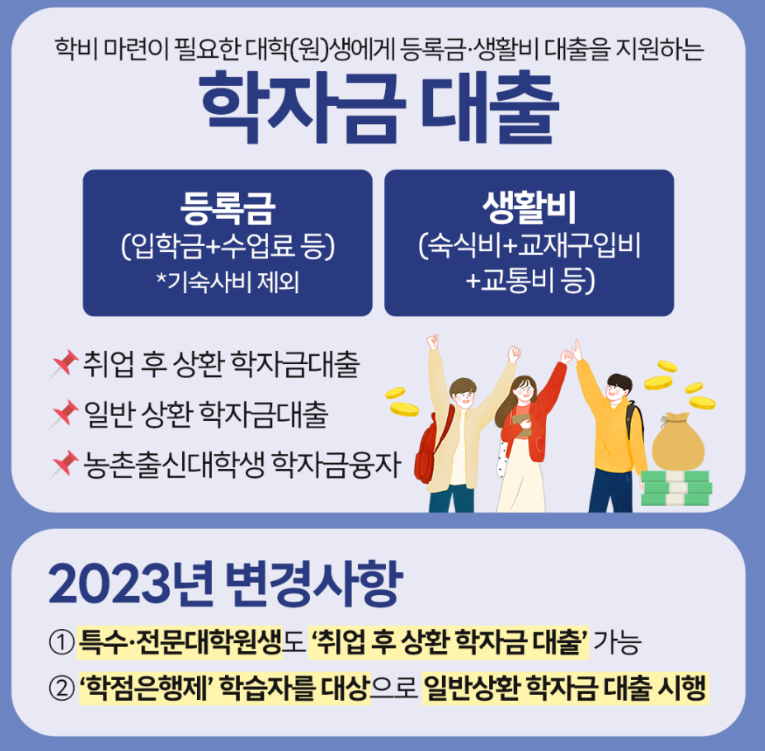 학비 마련이 필요한 대학(원)생에게 등록금·생활비 대출을 지원하는

학자금 대출

등록금
(입학금+수업료 등)
*기숙사비 제외

생활비
(숙식비+교재구입비 +교통비 등)

취업 후 상환 학자금대출

일반 상환 학자금대출

농촌출신대학생 학자금융자

2023년 변경사항

① 특수·전문대학원생도 '취업 후 상환 학자금 대출' 가능

② '학점은행제' 학습자를 대상으로 일반상환 학자금 대출 시행